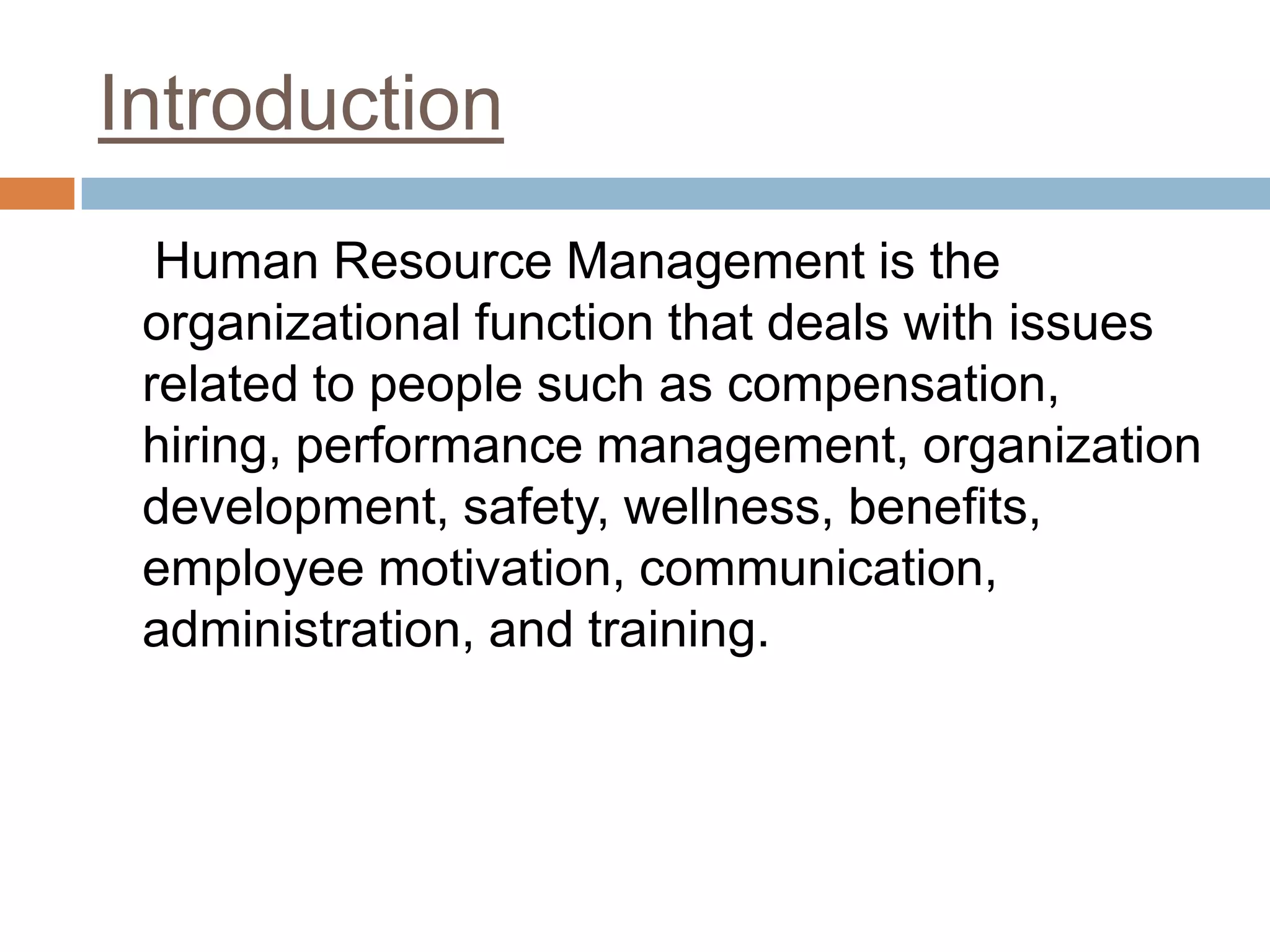 Introduction

Human Resource Management is the organizational function that deals with issues related to people such as compensation, hiring, performance management, organization development, safety, wellness, benefits, employee motivation, communication, administration, and training.